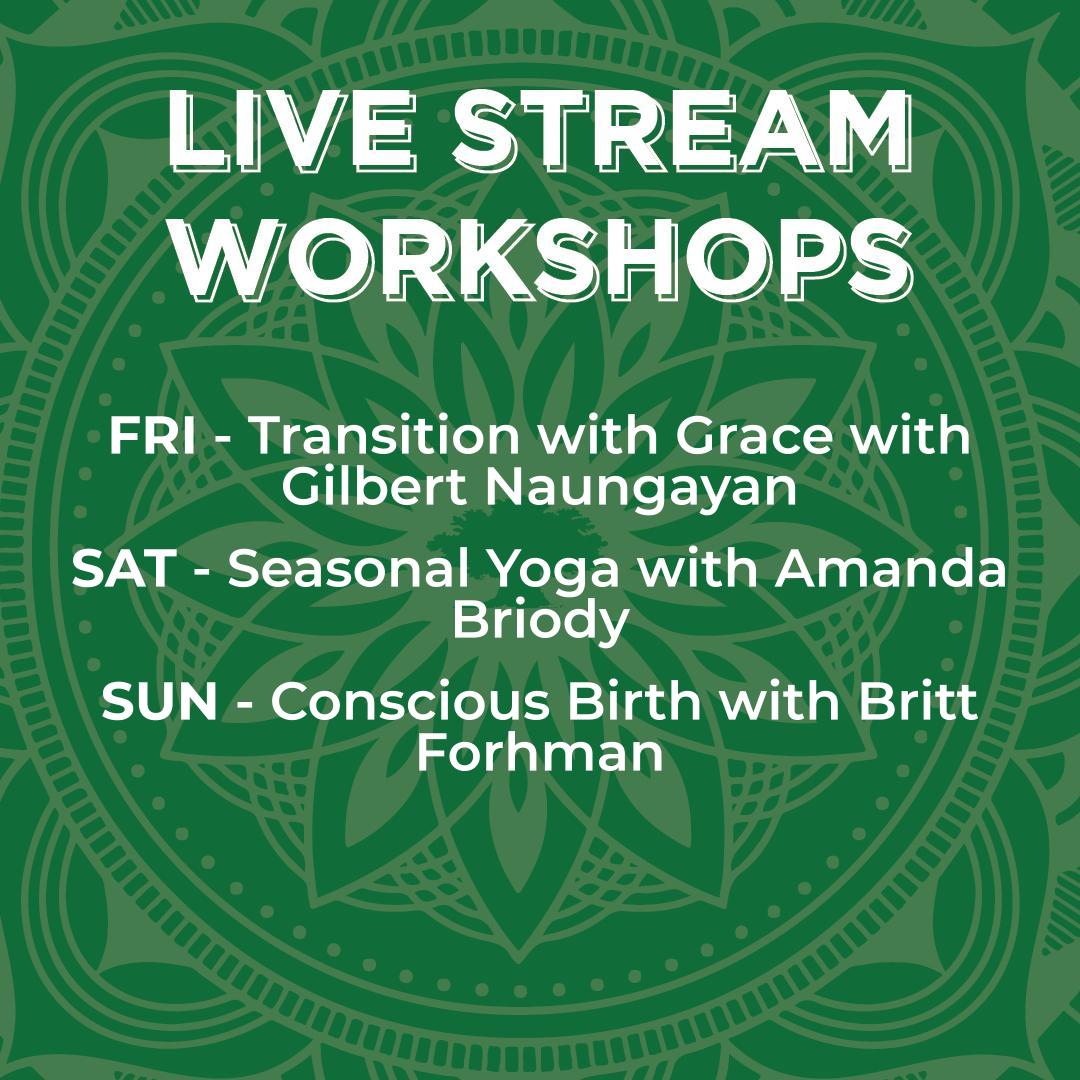 LIVE STREAM WORKSHOPS

FRI - Transition with Grace with Gilbert Naungayan

SAT - Seasonal Yoga with Amanda Briody

SUN - Conscious Birth with Britt Forhman